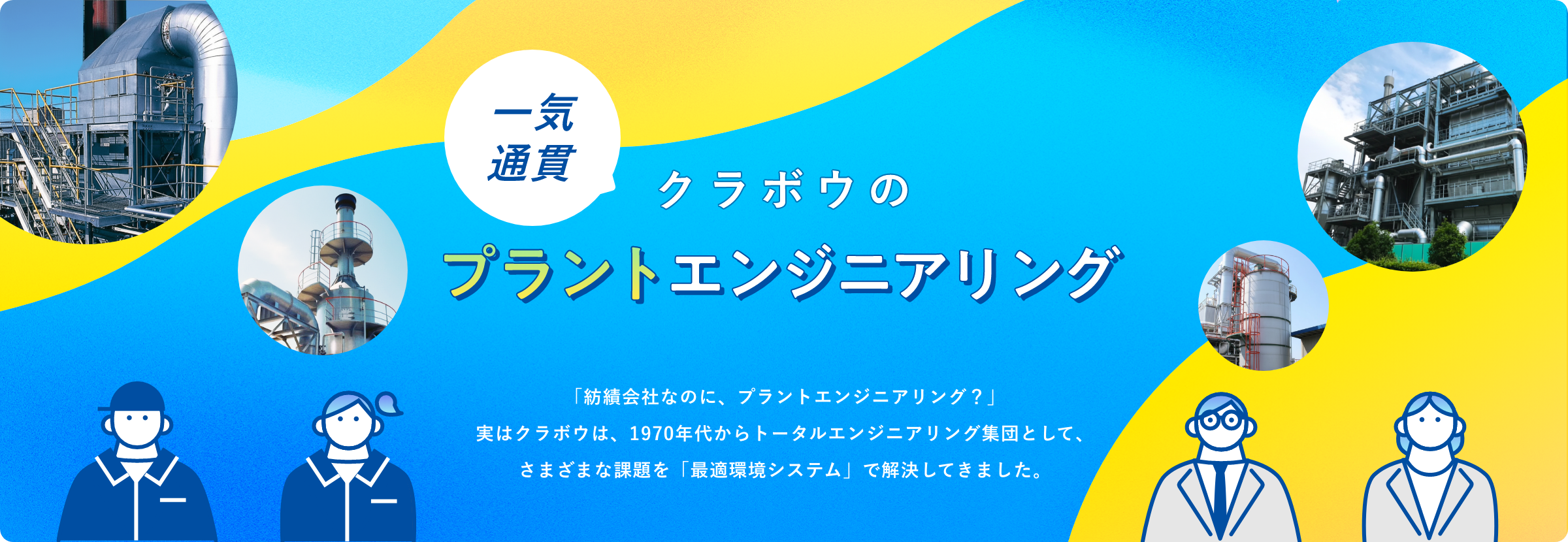 一気通貫

クラボウの

プラントエンジニアリング

「紡績会社なのに、プラントエンジニアリング？」
実はクラボウは、1970年代からトータルエンジニアリング集団として、
さまざまな課題を「最適環境システム」で解決してきました。